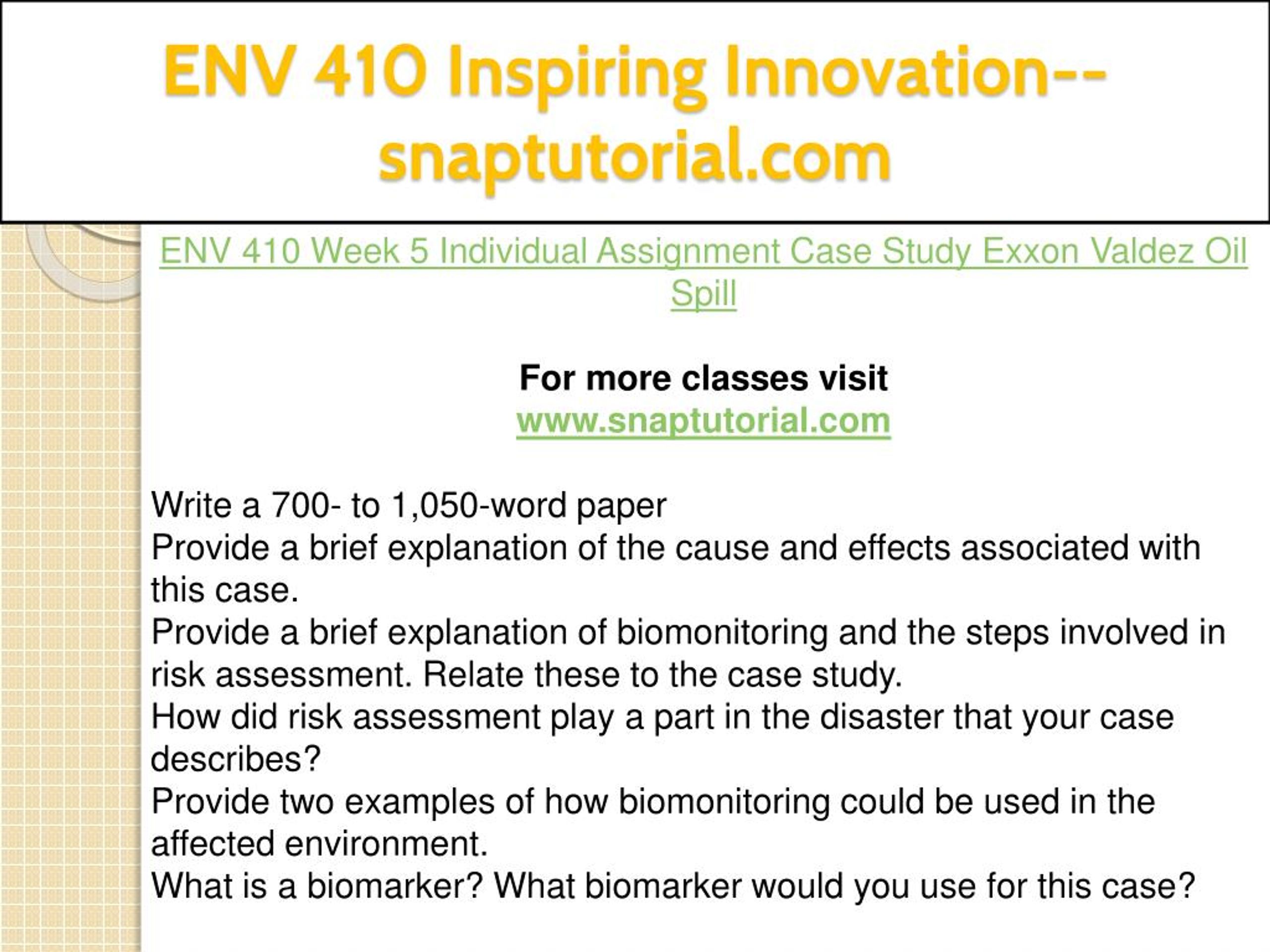 ENV 410 Inspiring Innovation--snaptutorial.com

ENV 410 Week 5 Individual Assignment Case Study Exxon Valdez Oil Spill

For more classes visit
www.snaptutorial.com

Write a 700- to 1,050-word paper
Provide a brief explanation of the cause and effects associated with this case.
Provide a brief explanation of biomonitoring and the steps involved in risk assessment. Relate these to the case study.
How did risk assessment play a part in the disaster that your case describes?
Provide two examples of how biomonitoring could be used in the affected environment.
What is a biomarker? What biomarker would you use for this case?